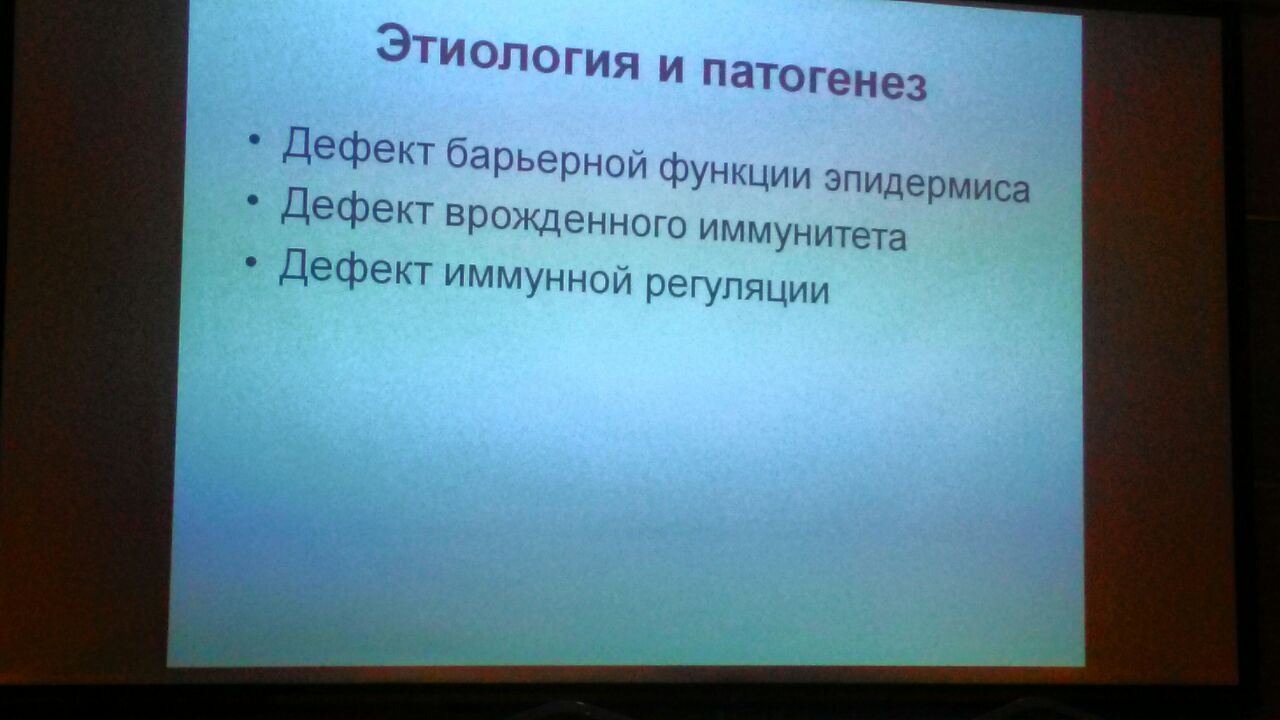 Этиология и патогенез

• Дефект барьерной функции эпидермиса
• Дефект врожденного иммунитета
• Дефект иммунной регуляции